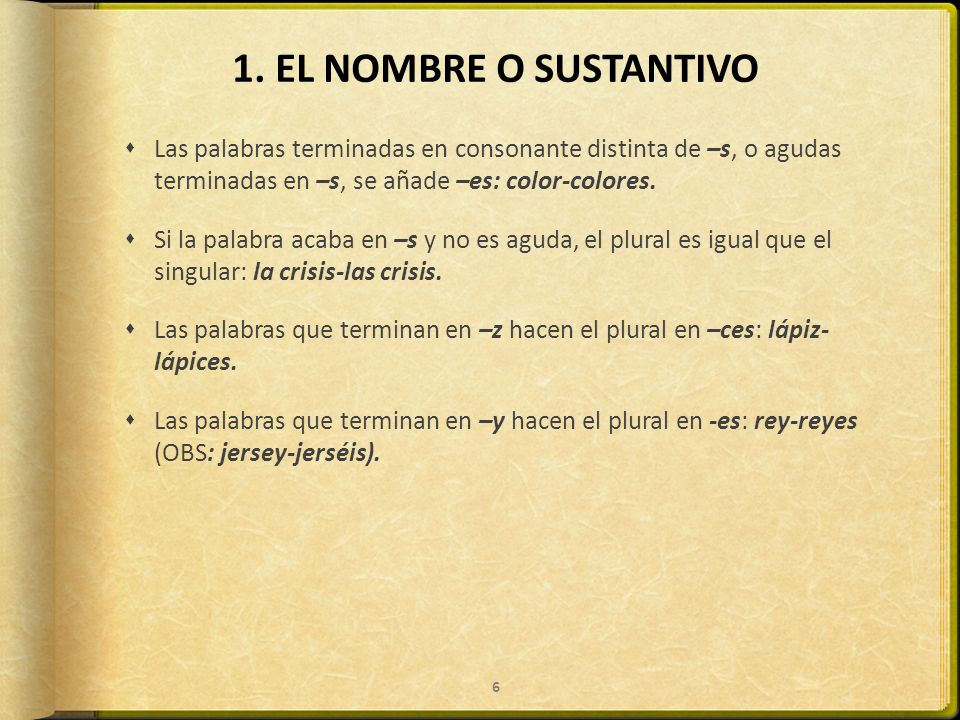 1. EL NOMBRE O SUSTANTIVO

Las palabras terminadas en consonante distinta de –s, o agudas terminadas en –s, se añade –es: color-colores.

Si la palabra acaba en –s y no es aguda, el plural es igual que el singular: la crisis-las crisis.

Las palabras que terminan en –z hacen el plural en –ces: lápiz-lápices.

Las palabras que terminan en –y hacen el plural en -es: rey-reyes (OBS: jersey-jerséis).

6